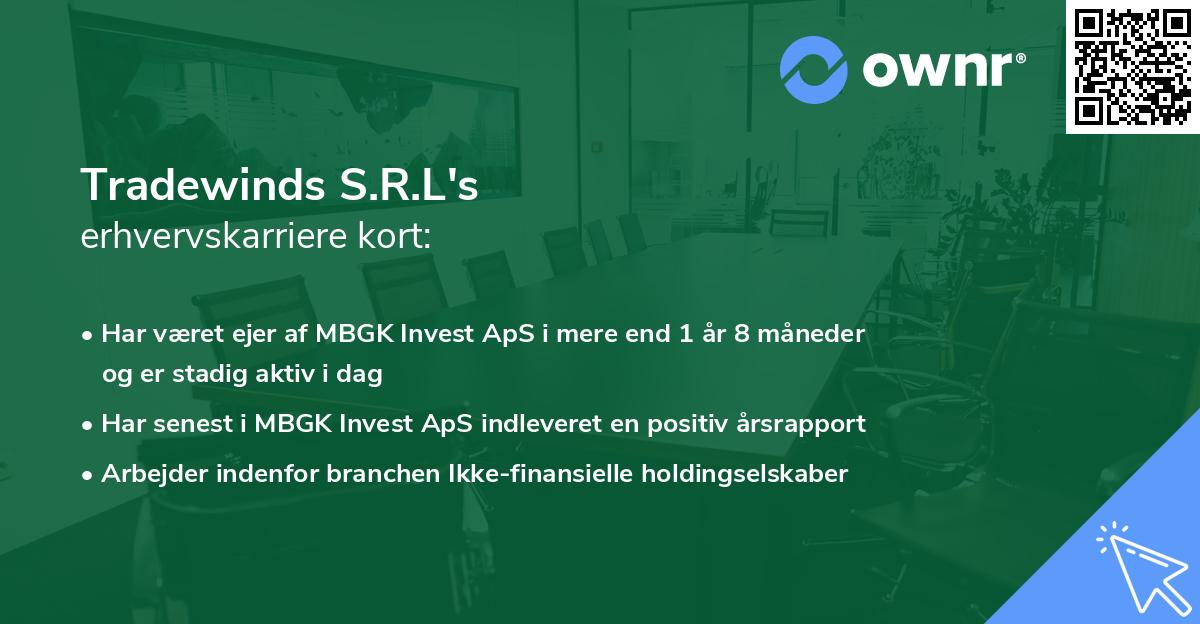 ownr®

Tradewinds S.R.L's
erhvervskarriere kort:

• Har været ejer af MBGK Invest ApS i mere end 1 år 8 måneder og er stadig aktiv i dag
• Har senest i MBGK Invest ApS indleveret en positiv årsrapport
• Arbejder indenfor branchen Ikke-finansielle holdingselskaber